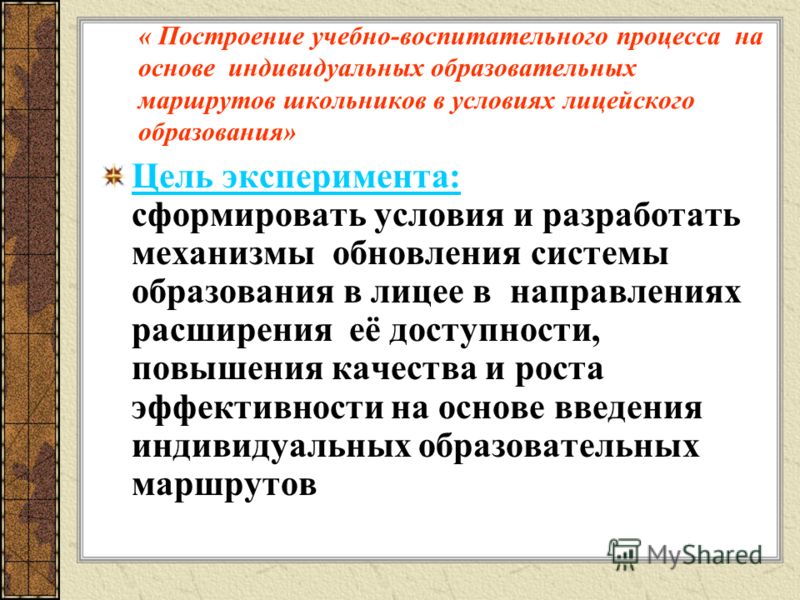 « Построение учебно-воспитательного процесса на основе индивидуальных образовательных маршрутов школьников в условиях лицейского образования»

Цель эксперимента:
сформировать условия и разработать механизмы обновления системы образования в лицее в направлениях расширения её доступности, повышения качества и роста эффективности на основе введения индивидуальных образовательных маршрутов

MyShared